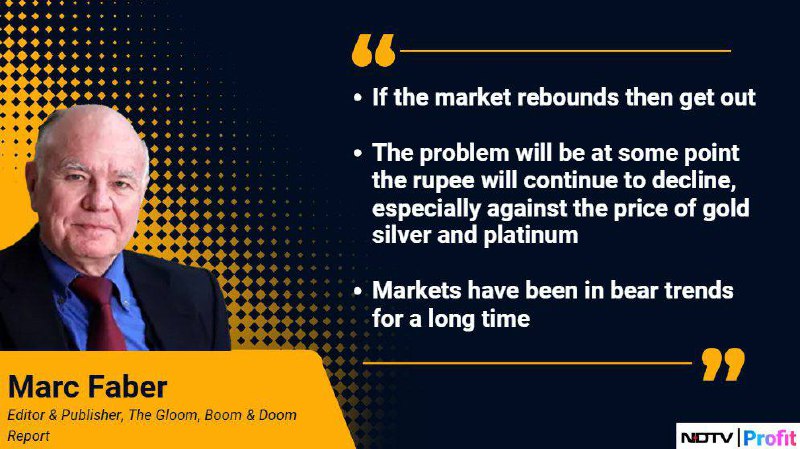 “

• If the market rebounds then get out

• The problem will be at some point the rupee will continue to decline, especially against the price of gold silver and platinum

• Markets have been in bear trends for a long time

”

Marc Faber

Editor & Publisher, The Gloom, Boom & Doom Report

NDTV | Profit